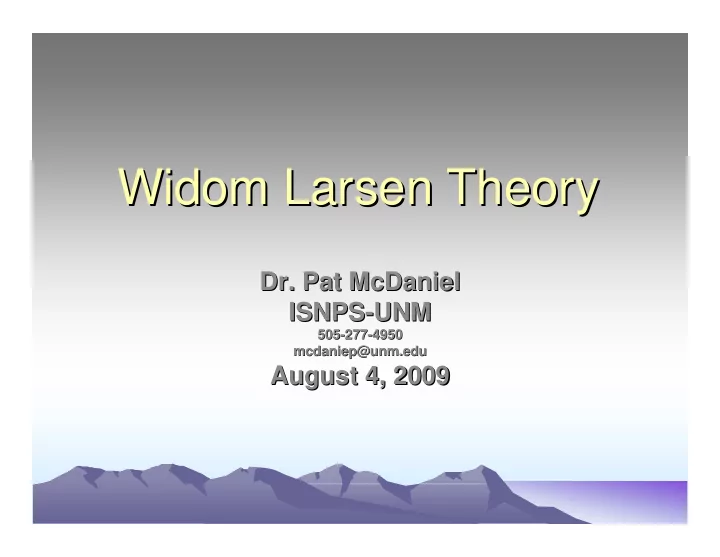 Widom Larsen Theory

Dr. Pat McDaniel
ISNPS-UNM
505-277-4950
mcdaniep@unm.edu
August 4, 2009